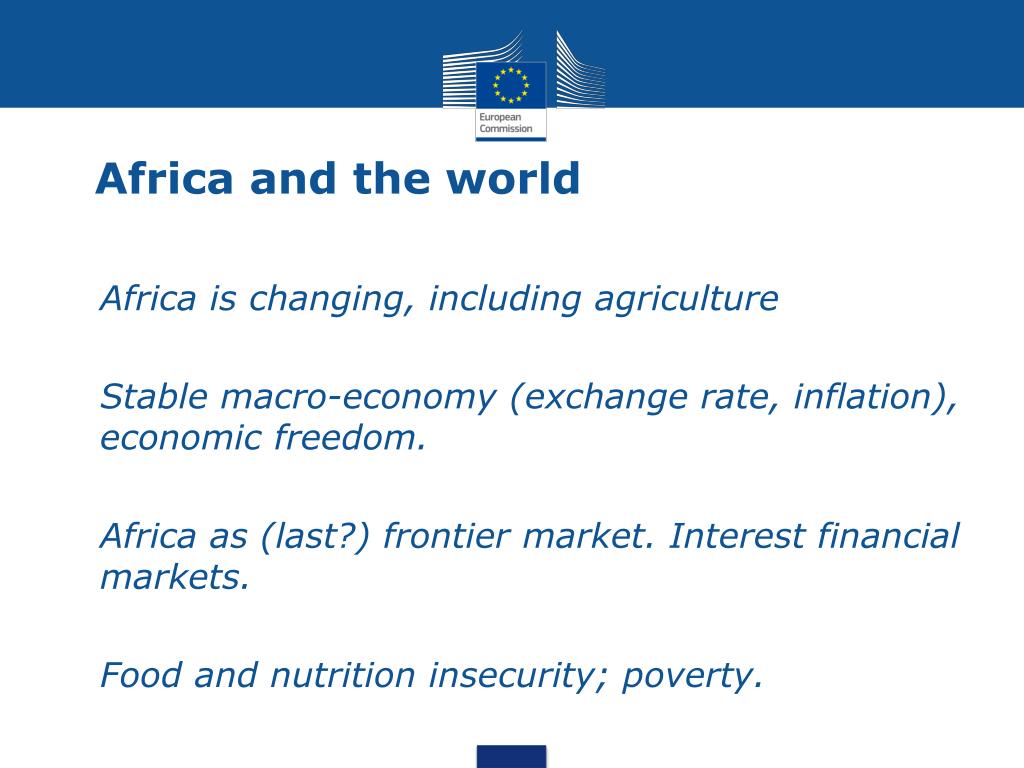 European Commission

Africa and the world

Africa is changing, including agriculture

Stable macro-economy (exchange rate, inflation), economic freedom.

Africa as (last?) frontier market. Interest financial markets.

Food and nutrition insecurity; poverty.